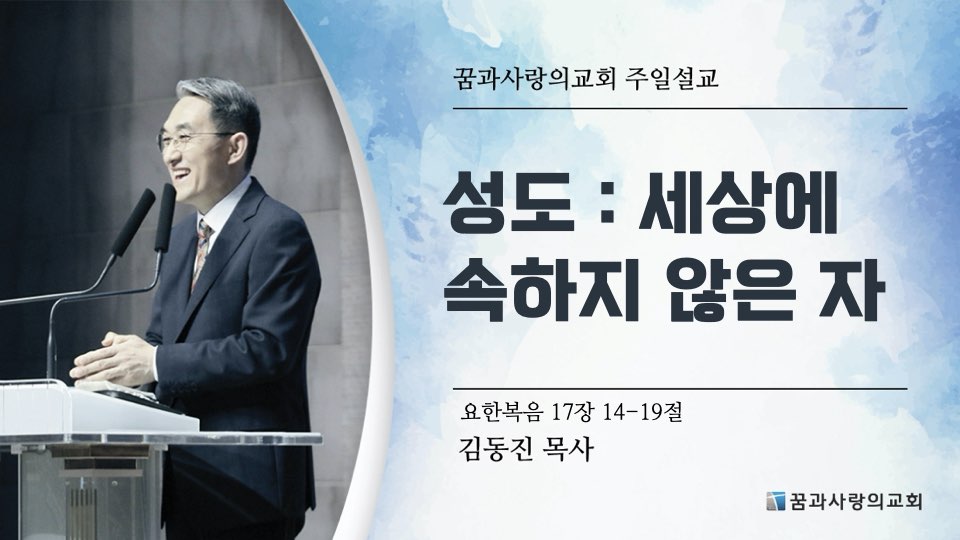 꿈과사랑의교회 주일설교

성도 : 세상에 속하지 않은 자

요한복음 17장 14-19절
김동진 목사

꿈과사랑의교회